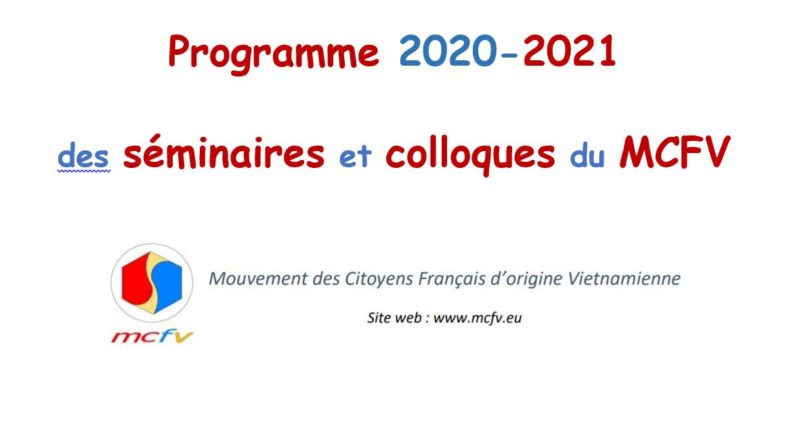 Programme 2020-2021

des séminaires et colloques du MCFV

mcfv

Mouvement des Citoyens Français d'origine Vietnamienne

Site web : www.mcfv.eu